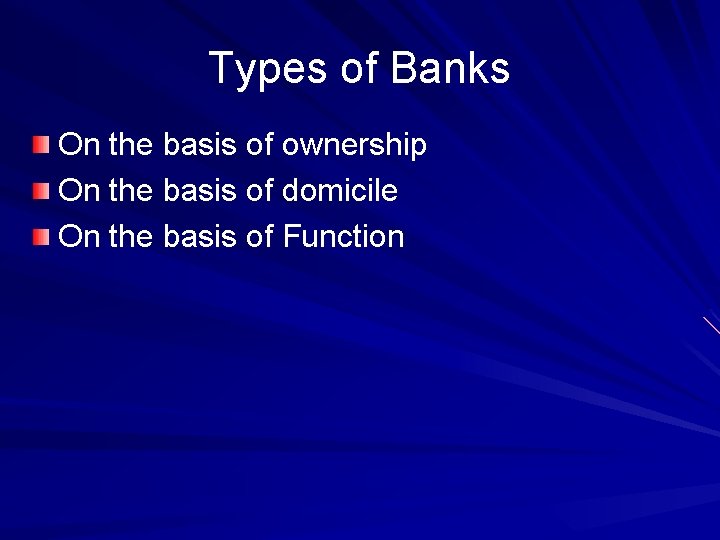 Types of Banks

On the basis of ownership
On the basis of domicile
On the basis of Function